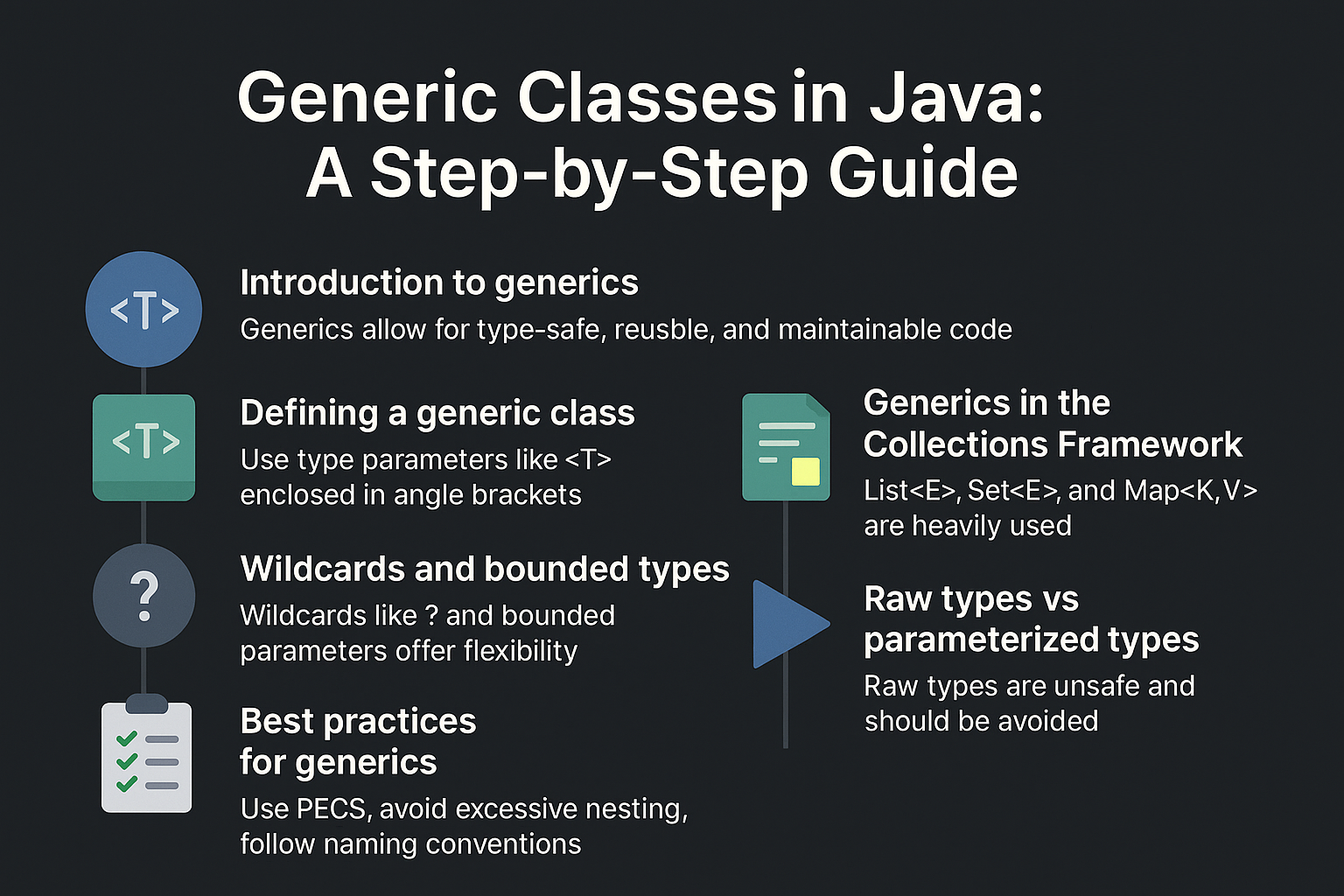 Generic Classes in Java: A Step-by-Step Guide

<T>

Introduction to generics

Generics allow for type-safe, reusble, and maintainable code

<T>

Defining a generic class

Use type parameters like <T> enclosed in angle brackets

?

Wildcards and bounded types

Wildcards like ? and bounded parameters offer flexibility

Best practices for generics

Use PECS, avoid excessive nesting, follow naming conventions

Generics in the Collections Framework

List<E>, Set<E>, and Map<K,V> are heavily used

Raw types vs parameterized types

Raw types are unsafe and should be avoided